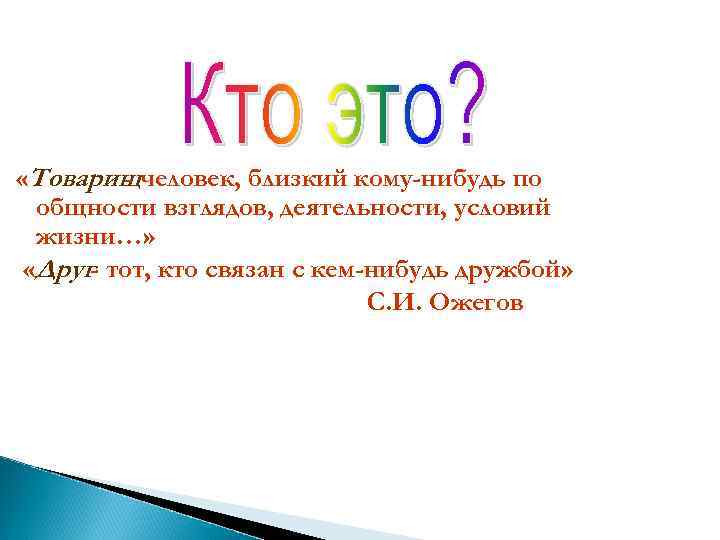 Кто это?

«Товарищ-человек, близкий кому-нибудь по общности взглядов, деятельности, условий жизни…»

«Друг- тот, кто связан с кем-нибудь дружбой»

С.И. Ожегов